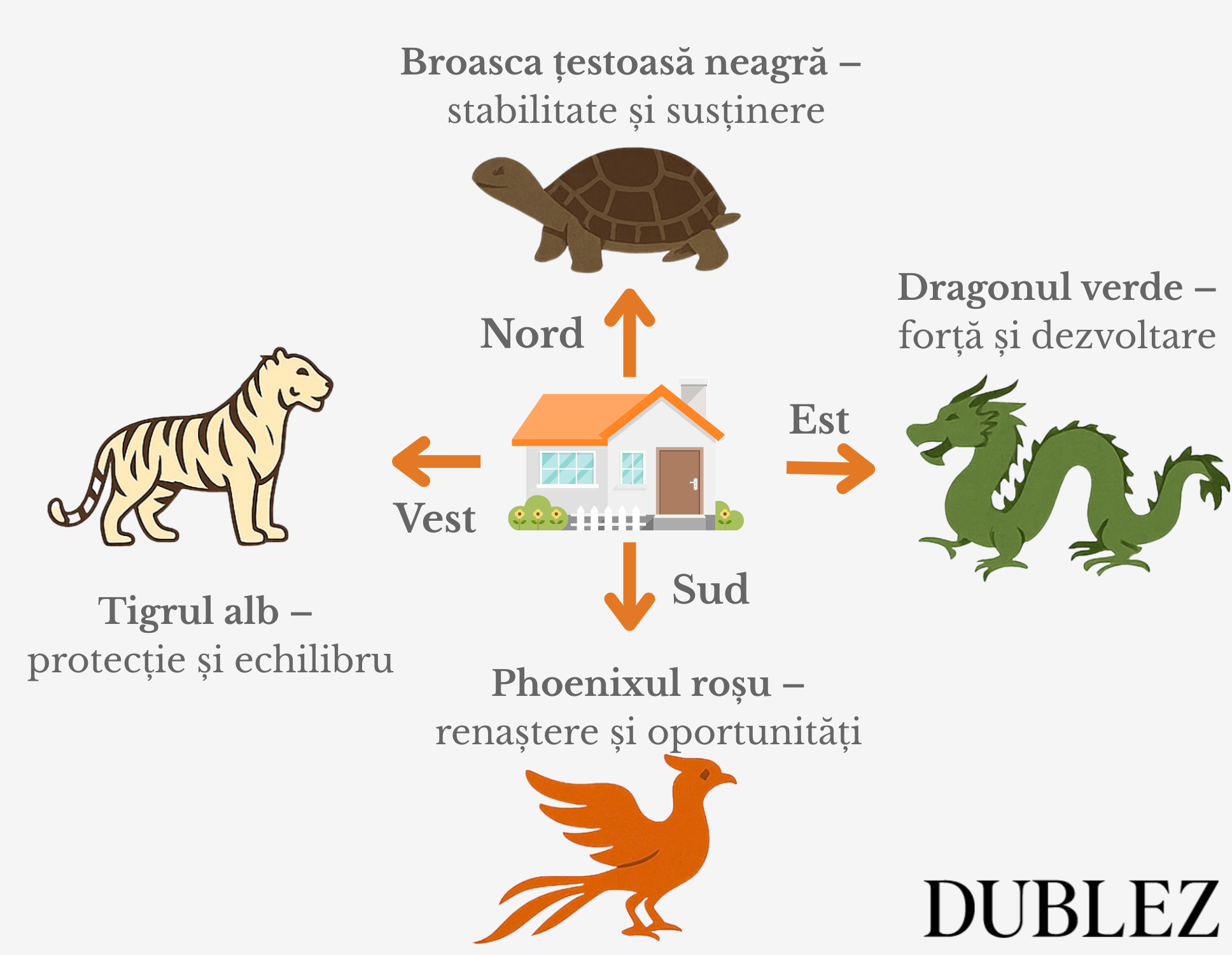 Broasca țestoasă neagră – stabilitate și susținere

Nord

Dragonul verde – forță și dezvoltare

Est

Vest

Tigrul alb – protecție și echilibru

Sud

Phoenixul roșu – renaștere și oportunități

DUBLEZ